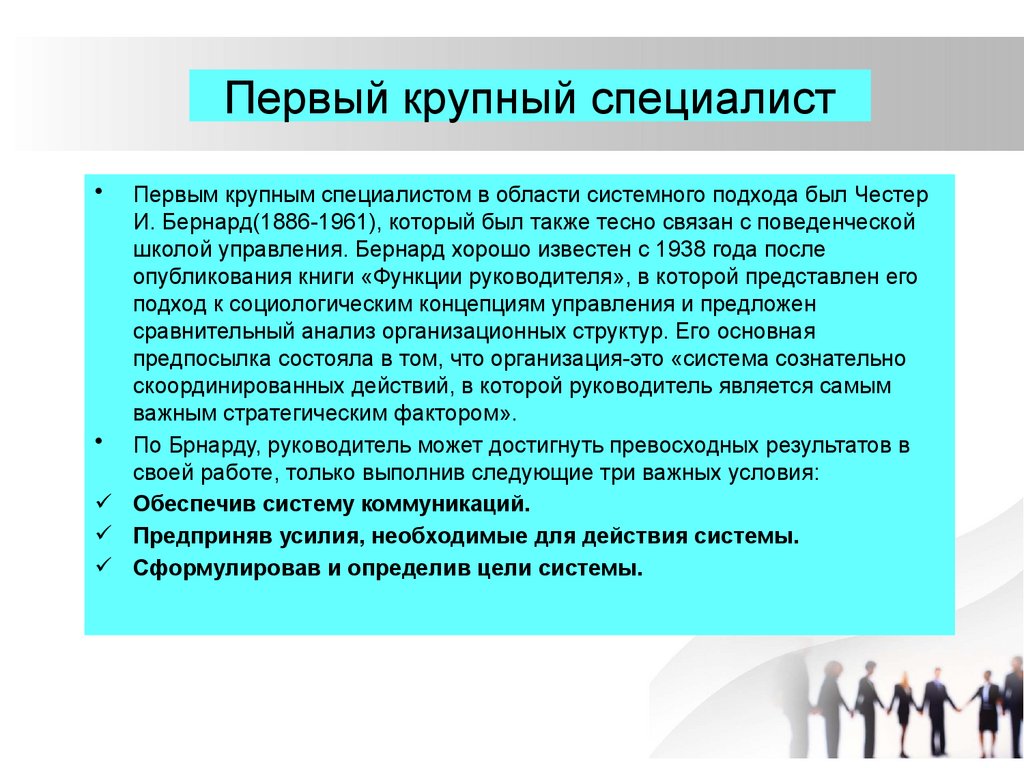 Первый крупный специалист

• Первым крупным специалистом в области системного подхода был Честер И. Бернард(1886-1961), который был также тесно связан с поведенческой школой управления. Бернард хорошо известен с 1938 года после опубликования книги «Функции руководителя», в которой представлен его подход к социологическим концепциям управления и предложен сравнительный анализ организационных структур. Его основная предпосылка состояла в том, что организация-это «система сознательно скоординированных действий, в которой руководитель является самым важным стратегическим фактором».

• По Брнарду, руководитель может достигнуть превосходных результатов в своей работе, только выполнив следующие три важных условия:

✓ Обеспечив систему коммуникаций.

✓ Предприняв усилия, необходимые для действия системы.

✓ Сформулировав и определив цели системы.